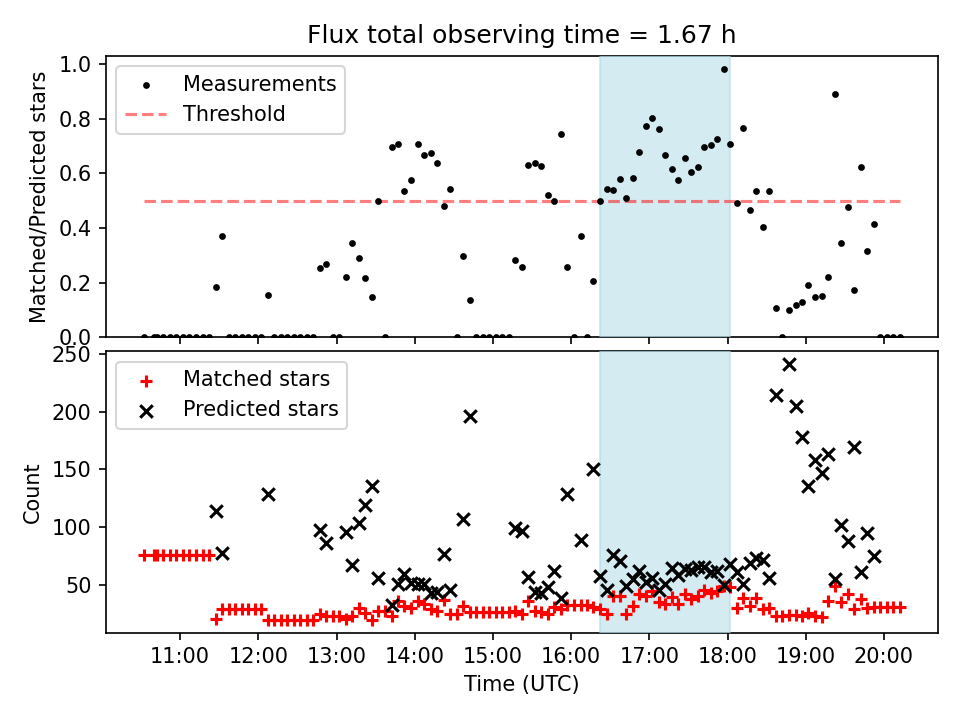 Flux total observing time = 1.67 h

Measurements
Threshold

Matched/Predicted stars

1.0
0.8
0.6
0.4
0.2
0.0

Matched stars
Predicted stars

Count

250
200
150
100
50

11:00 12:00 13:00 14:00 15:00 16:00 17:00 18:00 19:00 20:00

Time (UTC)